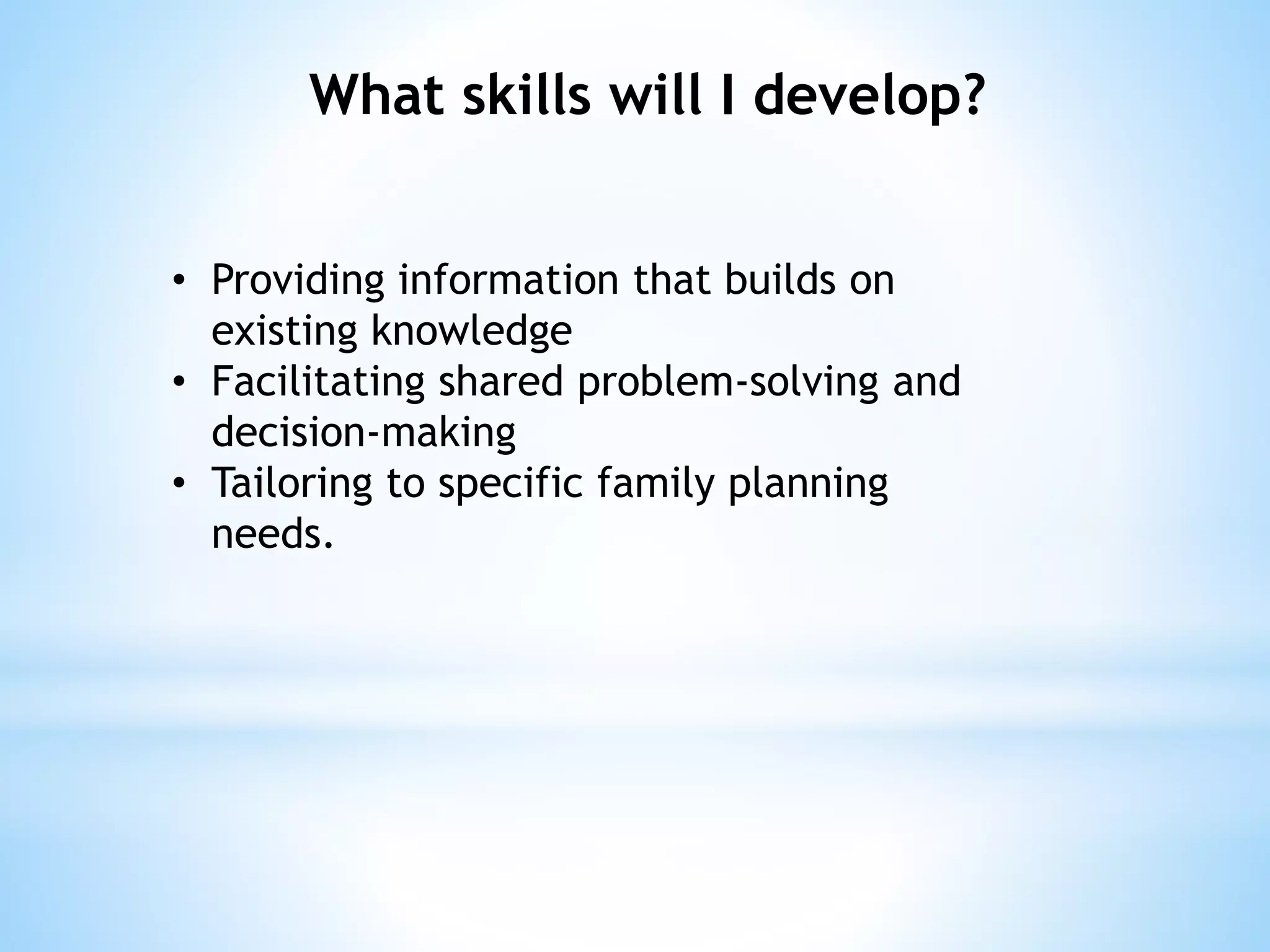 What skills will I develop?

• Providing information that builds on existing knowledge
• Facilitating shared problem-solving and decision-making
• Tailoring to specific family planning needs.